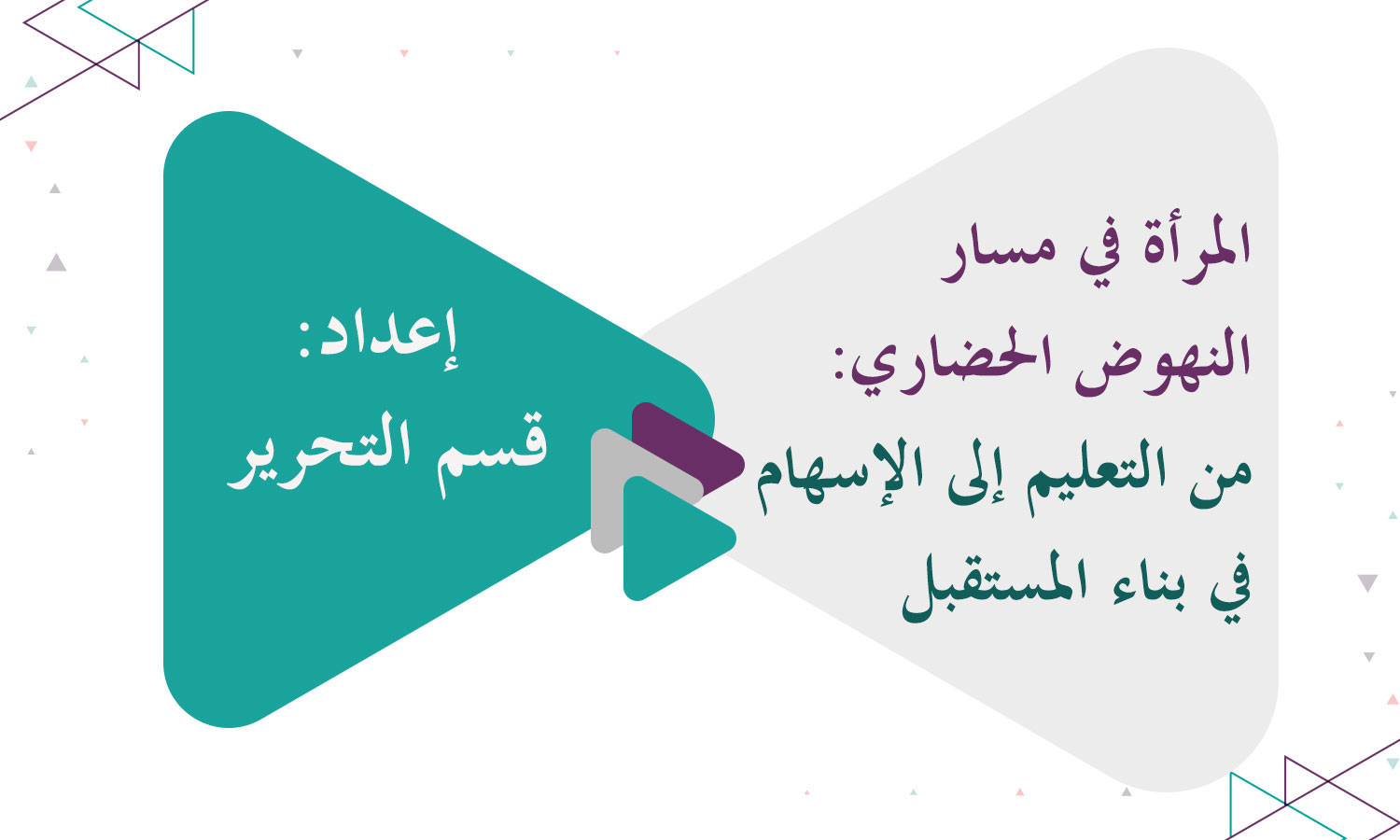 المرأة في مسار النهوض الحضاري:
من التعليم إلى الإسهام في بناء المستقبل

إعداد:
قسم التحرير